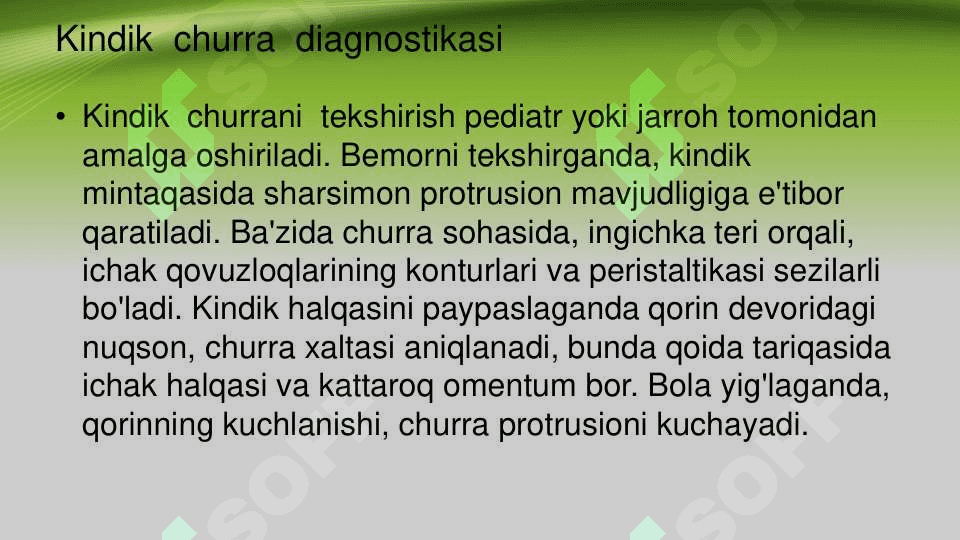 Kindik churra diagnostikasi

• Kindik churrani tekshirish pediatr yoki jarroh tomonidan amalga oshiriladi. Bemorni tekshirganda, kindik mintaqasida sharsimon protrusion mavjudligiga e'tibor qaratiladi. Ba'zida churra sohasida, ingichka teri orqali, ichak qovuzloqlarining konturlari va peristaltikasi sezilarli bo'ladi. Kindik halqasini paypaslaganda qorin devoridagi nuqson, churra xaltasi aniqlanadi, bunda qoida tariqasida ichak halqasi va kattaroq omentum bor. Bola yig'laganda, qorinning kuchlanishi, churra protrusioni kuchayadi.